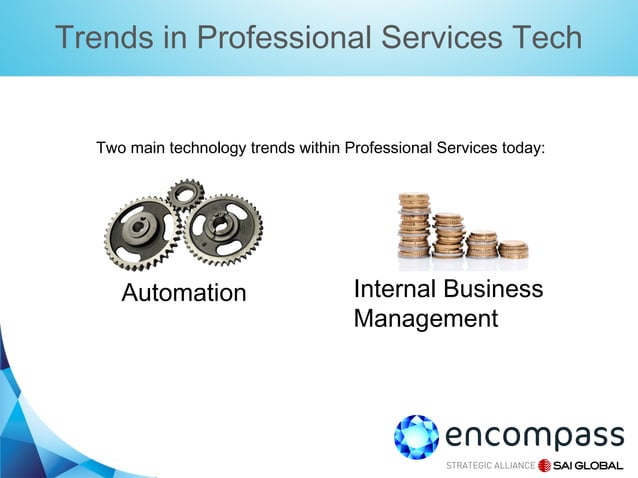 Trends in Professional Services Tech

Two main technology trends within Professional Services today:

Automation

Internal Business Management

encompass

STRATEGIC ALLIANCE SAI GLOBAL